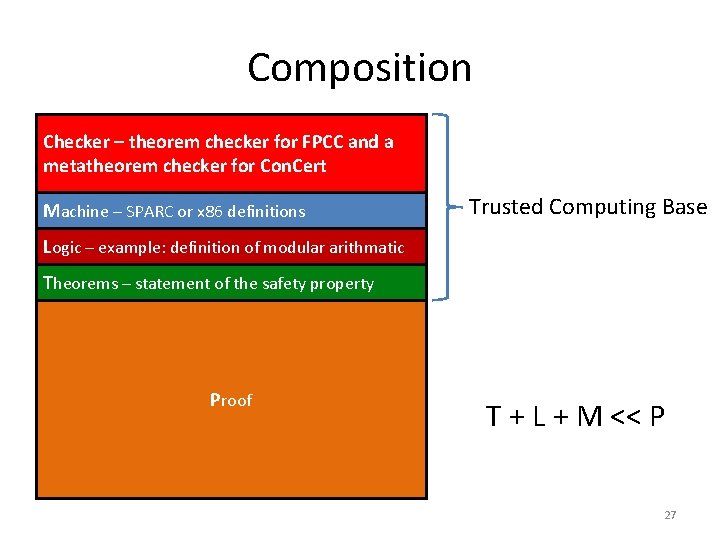 Composition

Checker – theorem checker for FPCC and a metatheorem checker for ConCert

Machine – SPARC or x86 definitions

Logic – example: definition of modular arithmatic

Theorems – statement of the safety property

Proof

Trusted Computing Base

T + L + M << P

27